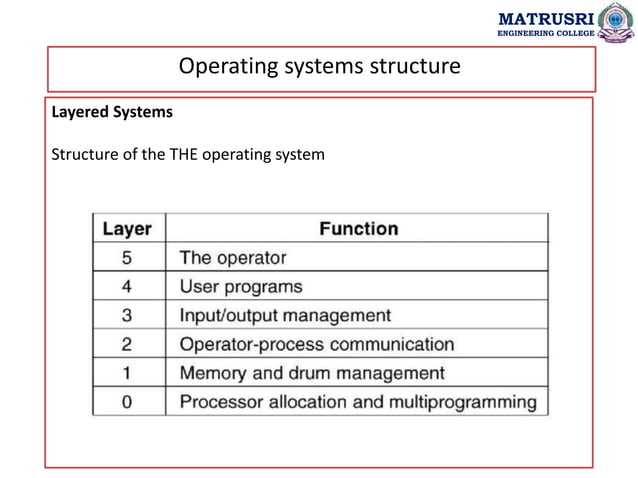 MATRUSRI
ENGINEERING COLLEGE

Operating systems structure

Layered Systems

Structure of the THE operating system

| Layer | Function |
|---|---|
| 5 | The operator |
| 4 | User programs |
| 3 | Input/output management |
| 2 | Operator-process communication |
| 1 | Memory and drum management |
| 0 | Processor allocation and multiprogramming |